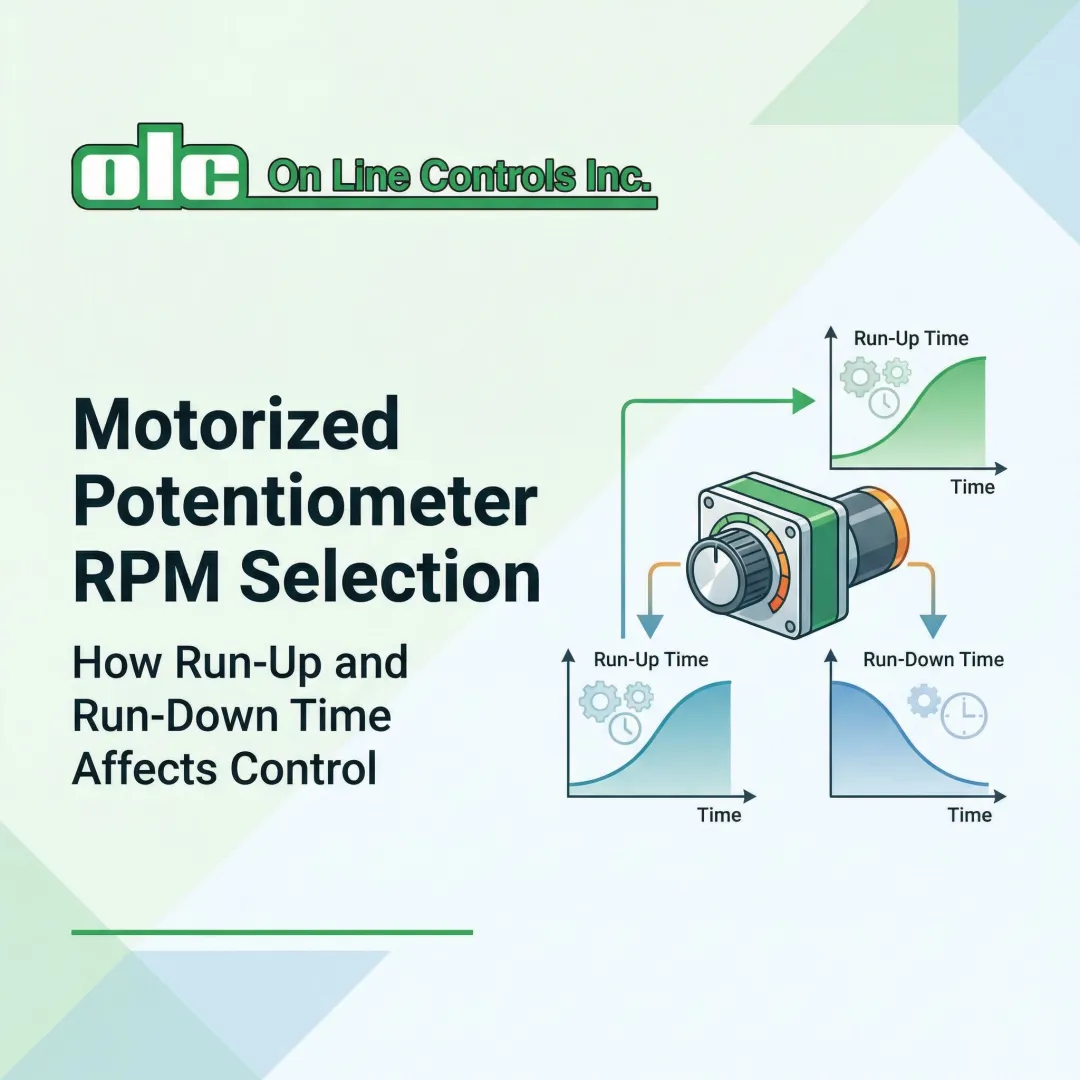 olc On Line Controls Inc.

Motorized Potentiometer RPM Selection

How Run-Up and Run-Down Time Affects Control

Run-Up Time

Time

Run-Up Time

Time

Run-Down Time

Time